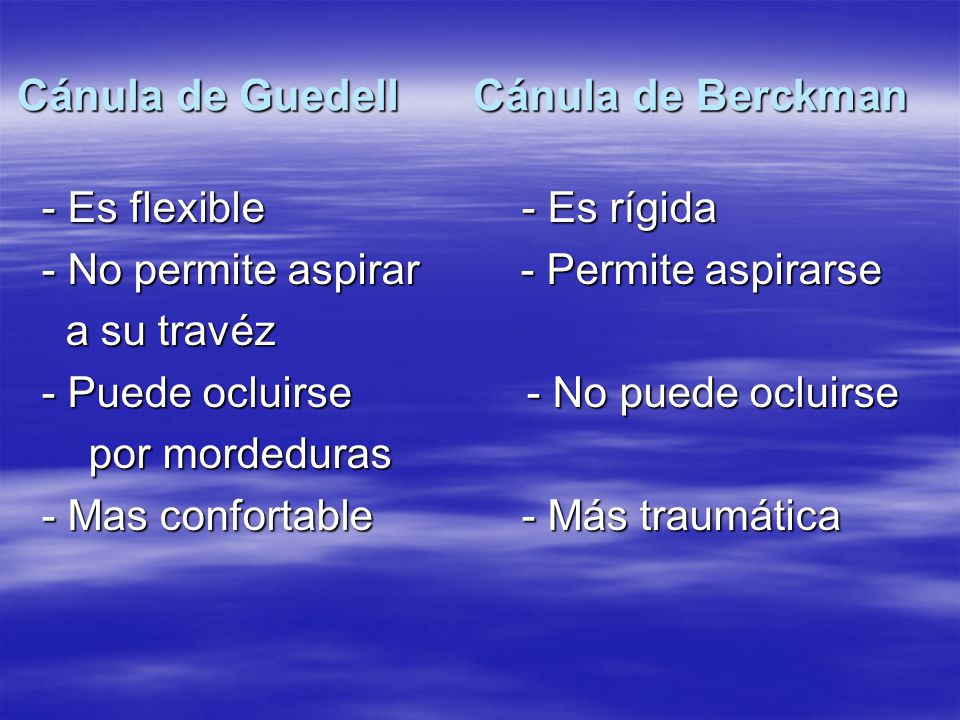 Cánula de Guedell

- Es flexible
- No permite aspirar a su travéz
- Puede ocluirse por mordeduras
- Mas confortable

Cánula de Berckman

- Es rígida
- Permite aspirarse
- No puede ocluirse
- Más traumática